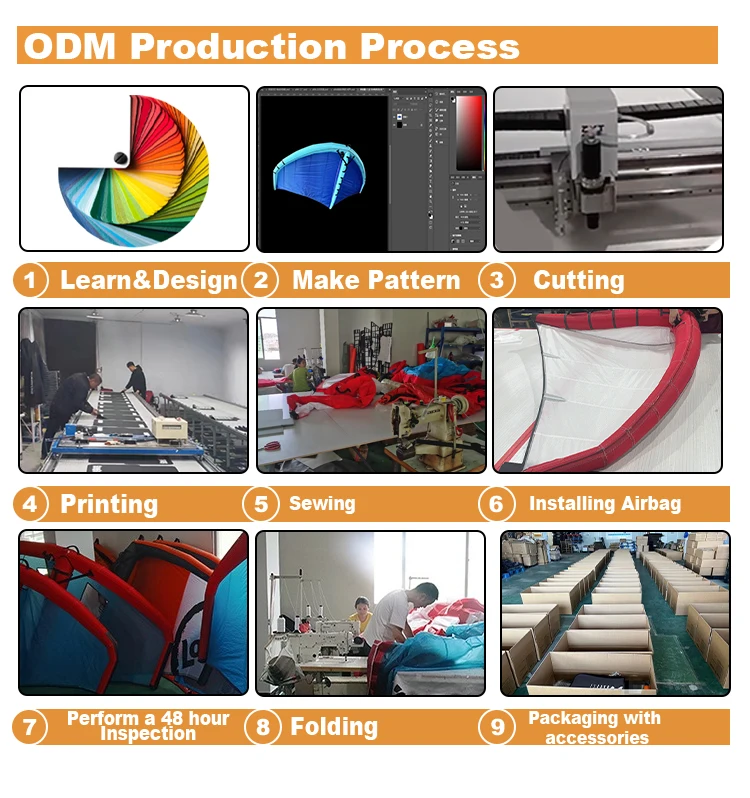 ODM Production Process

1 Learn&Design
2 Make Pattern
3 Cutting

4 Printing
5 Sewing
6 Installing Airbag

7 Perform a 48 hour Inspection
8 Folding
9 Packaging with accessories